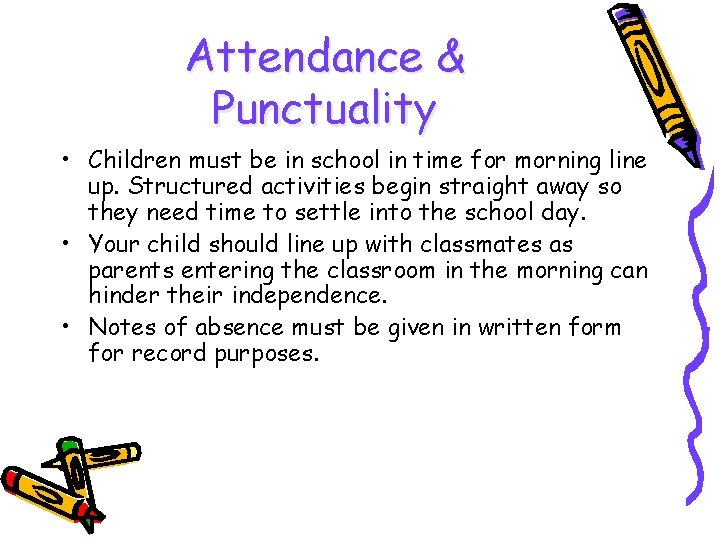 Attendance & Punctuality

• Children must be in school in time for morning line up. Structured activities begin straight away so they need time to settle into the school day.
• Your child should line up with classmates as parents entering the classroom in the morning can hinder their independence.
• Notes of absence must be given in written form for record purposes.